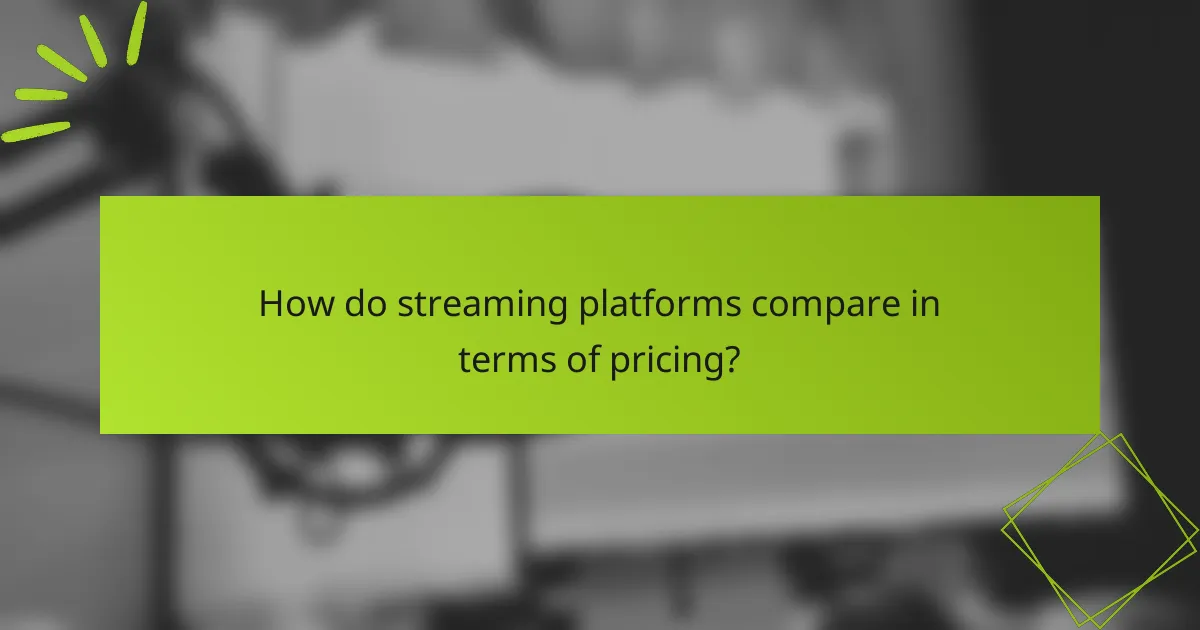 How do streaming platforms compare in terms of pricing?